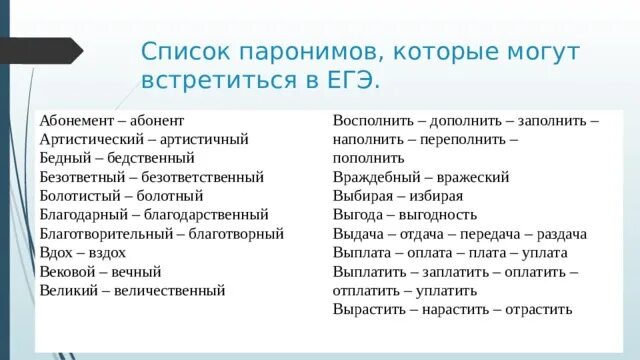 Список паронимов, которые могут встретиться в ЕГЭ.

Абонемент – абонент
Артистический – артистичный
Бедный – бедственный
Безответный – безответственный
Болотистый – болотный
Благодарный – благодарственный
Благотворительный – благотворный
Вдох – вздох
Вековой – вечный
Великий – величественный

Восполнить – дополнить – заполнить – наполнить – переполнить – пополнить
Враждебный – вражеский
Выбирая – избирая
Выгода – выгодность
Выдача – отдача – передача – раздача
Выплата – оплата – плата – уплата
Выплатить – заплатить – оплатить – отплатить – уплатить
Вырастить – нарастить – отрастить